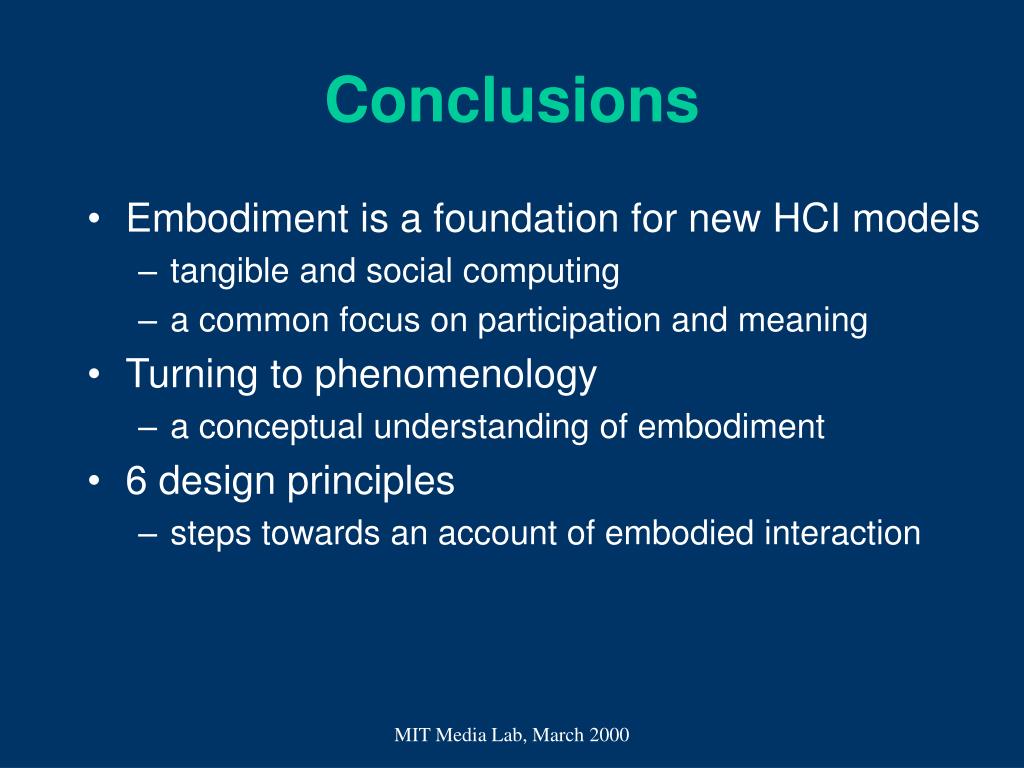 Conclusions

• Embodiment is a foundation for new HCI models
– tangible and social computing
– a common focus on participation and meaning
• Turning to phenomenology
– a conceptual understanding of embodiment
• 6 design principles
– steps towards an account of embodied interaction

MIT Media Lab, March 2000